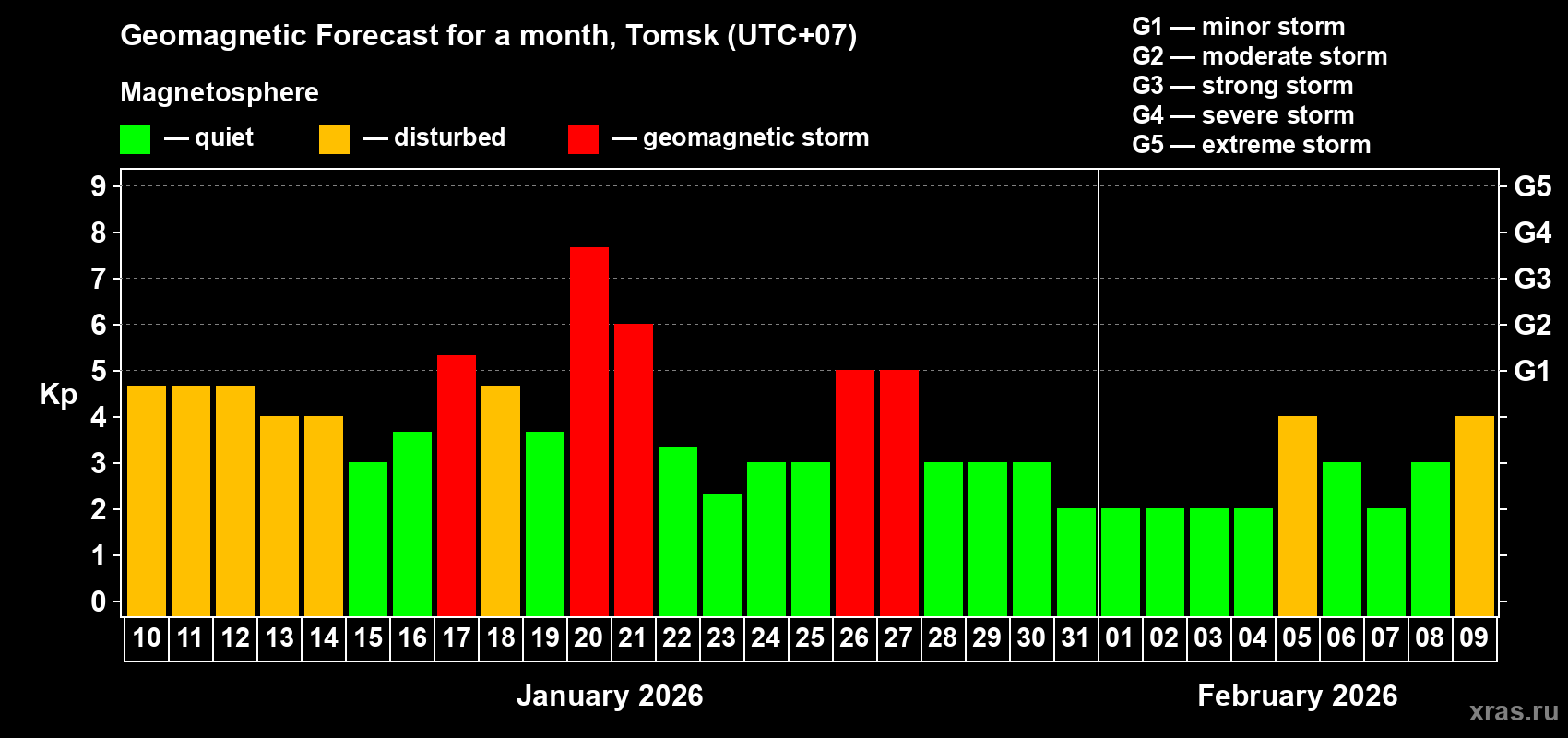 Geomagnetic Forecast for a month, Tomsk (UTC+07)

Magnetosphere

— quiet — disturbed — geomagnetic storm

G1 — minor storm
G2 — moderate storm
G3 — strong storm
G4 — severe storm
G5 — extreme storm

Kp

9
8
7
6
5
4
3
2
1
0

G5
G4
G3
G2
G1

10 11 12 13 14 15 16 17 18 19 20 21 22 23 24 25 26 27 28 29 30 31 01 02 03 04 05 06 07 08 09

January 2026

February 2026

xras.ru